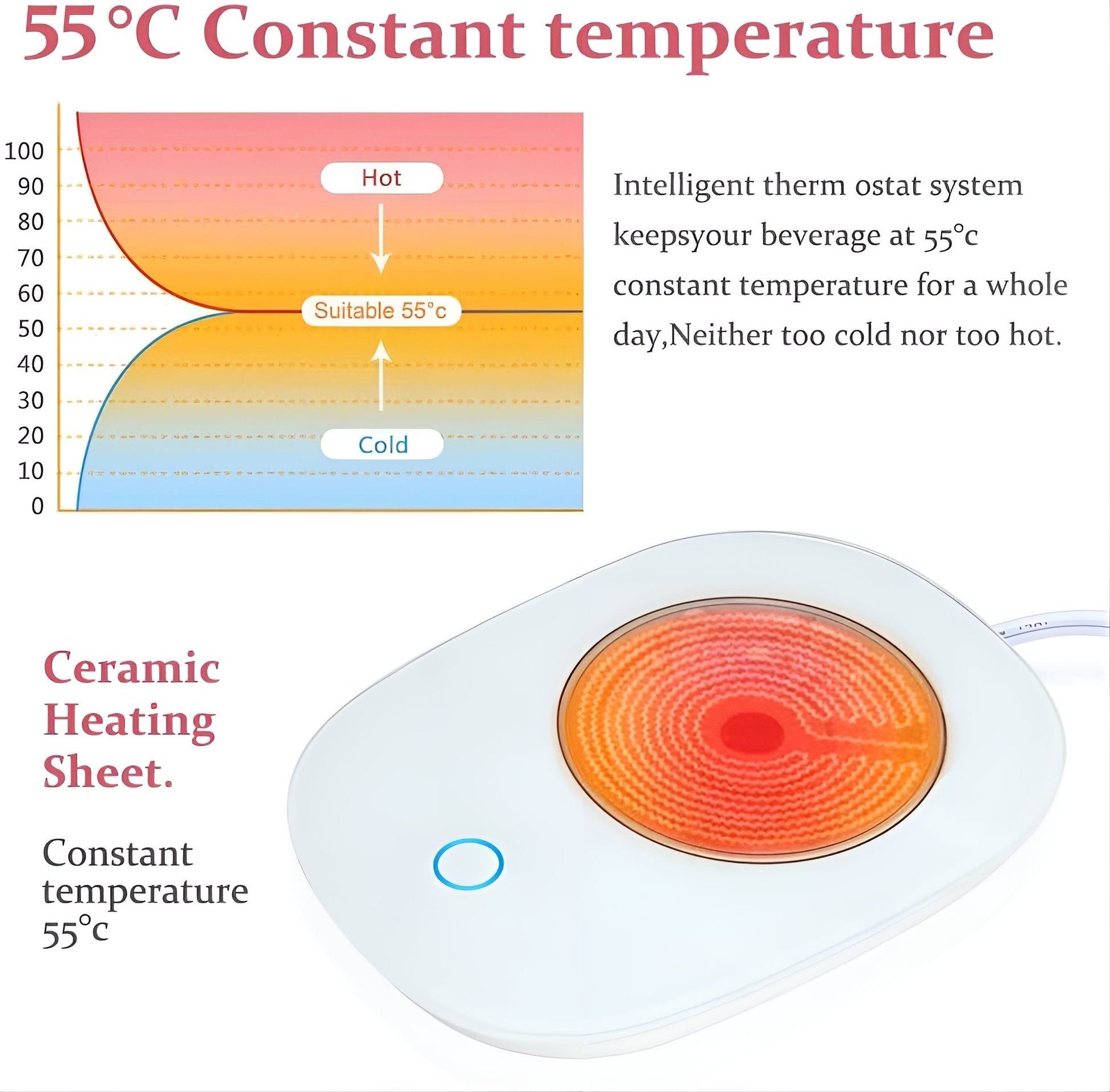 55°C Constant temperature

100
90
80
70
60
50
40
30
20
10
0

Hot

Suitable 55°c

Cold

Intelligent therm ostat system keepsyour beverage at 55°c constant temperature for a whole day,Neither too cold nor too hot.

Ceramic Heating Sheet.

Constant temperature 55°c